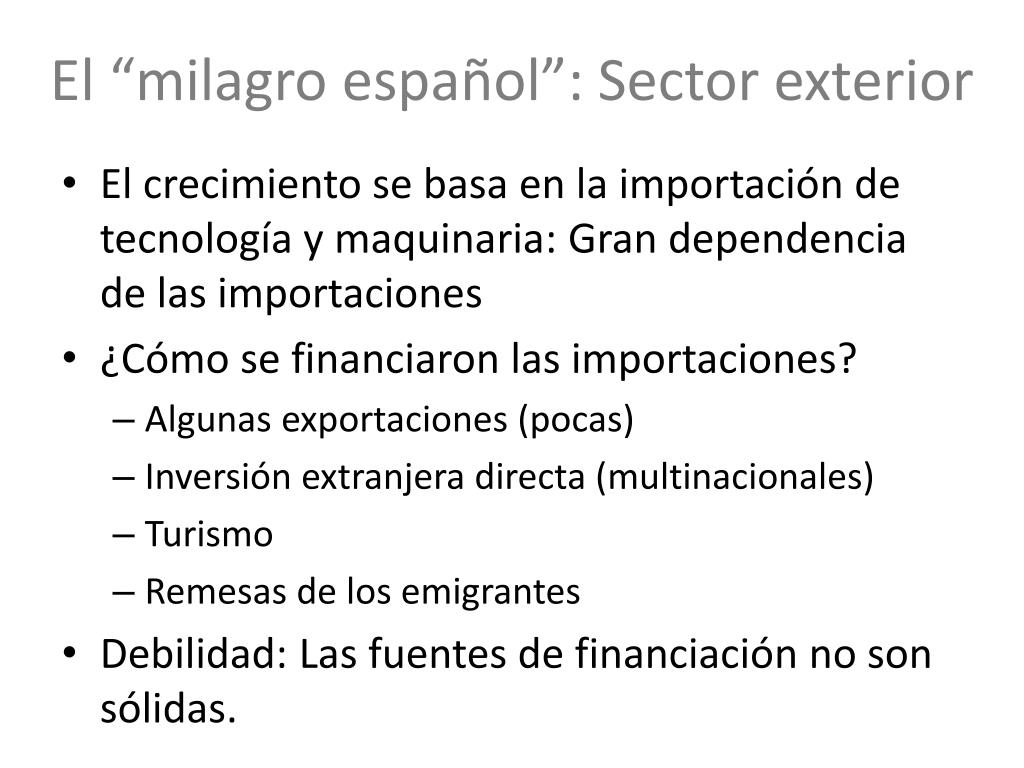 El “milagro español”: Sector exterior

• El crecimiento se basa en la importación de tecnología y maquinaria: Gran dependencia de las importaciones
• ¿Cómo se financiaron las importaciones?
  – Algunas exportaciones (pocas)
  – Inversión extranjera directa (multinacionales)
  – Turismo
  – Remesas de los emigrantes
• Debilidad: Las fuentes de financiación no son sólidas.